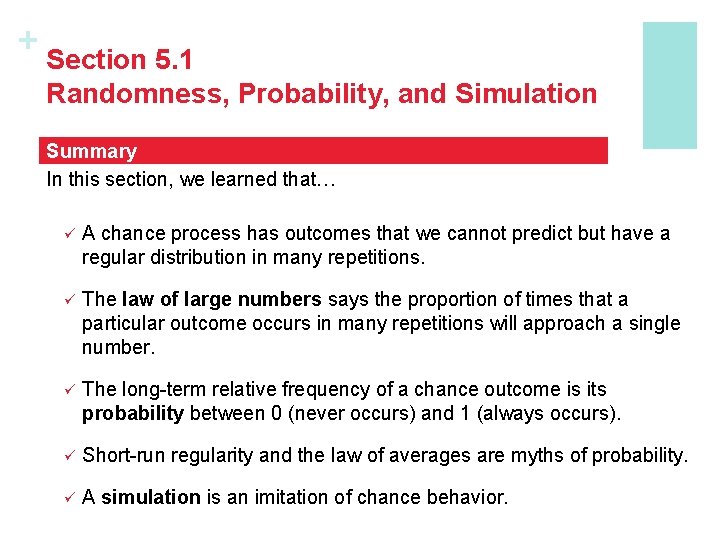 +
Section 5.1
Randomness, Probability, and Simulation

Summary
In this section, we learned that…

✓ A chance process has outcomes that we cannot predict but have a regular distribution in many repetitions.

✓ The law of large numbers says the proportion of times that a particular outcome occurs in many repetitions will approach a single number.

✓ The long-term relative frequency of a chance outcome is its probability between 0 (never occurs) and 1 (always occurs).

✓ Short-run regularity and the law of averages are myths of probability.

✓ A simulation is an imitation of chance behavior.